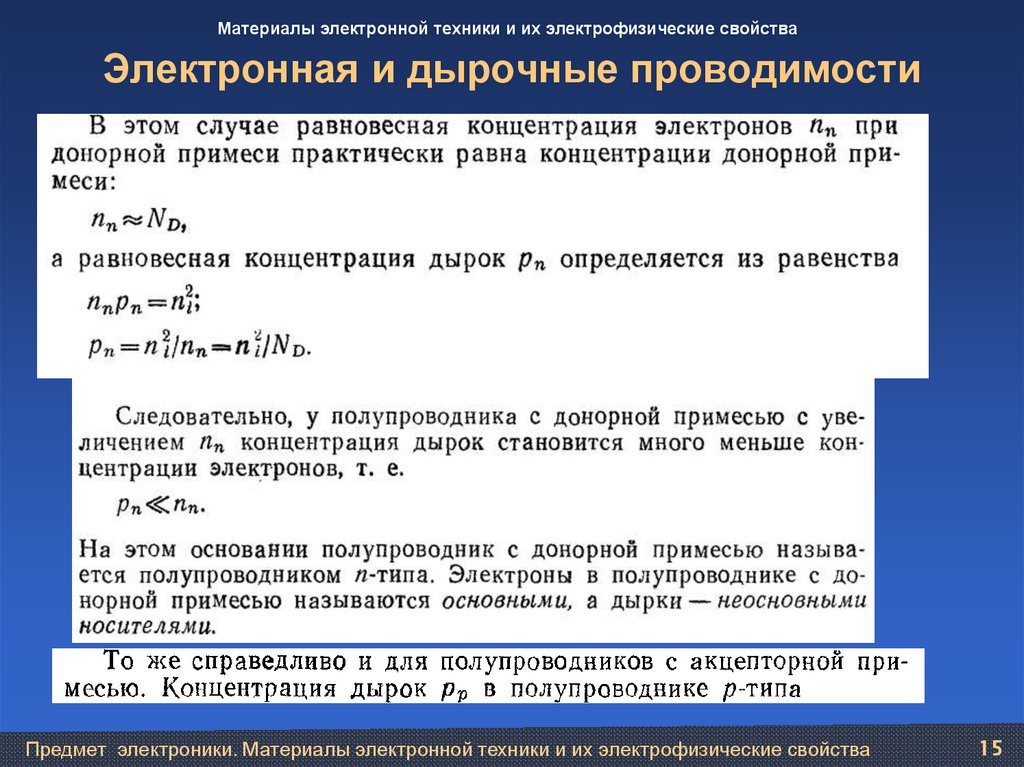 Материалы электронной техники и их электрофизические свойства

Электронная и дырочные проводимости

В этом случае равновесная концентрация электронов $n_n$ при донорной примеси практически равна концентрации донорной примеси:

$n_n \approx N_D$,

а равновесная концентрация дырок $p_n$ определяется из равенства

$n_n p_n = n_i^2$;

$p_n = n_i^2/n_n = n_i^2/N_D$.

Следовательно, у полупроводника с донорной примесью с увеличением $n_n$ концентрация дырок становится много меньше концентрации электронов, т. е.

$p_n \ll n_n$.

На этом основании полупроводник с донорной примесью называется полупроводником $n$-типа. Электроны в полупроводнике с донорной примесью называются основными, а дырки — неосновными носителями.

То же справедливо и для полупроводников с акцепторной примесью. Концентрация дырок $p_p$ в полупроводнике $p$-типа

Предмет электроники. Материалы электронной техники и их электрофизические свойства

15